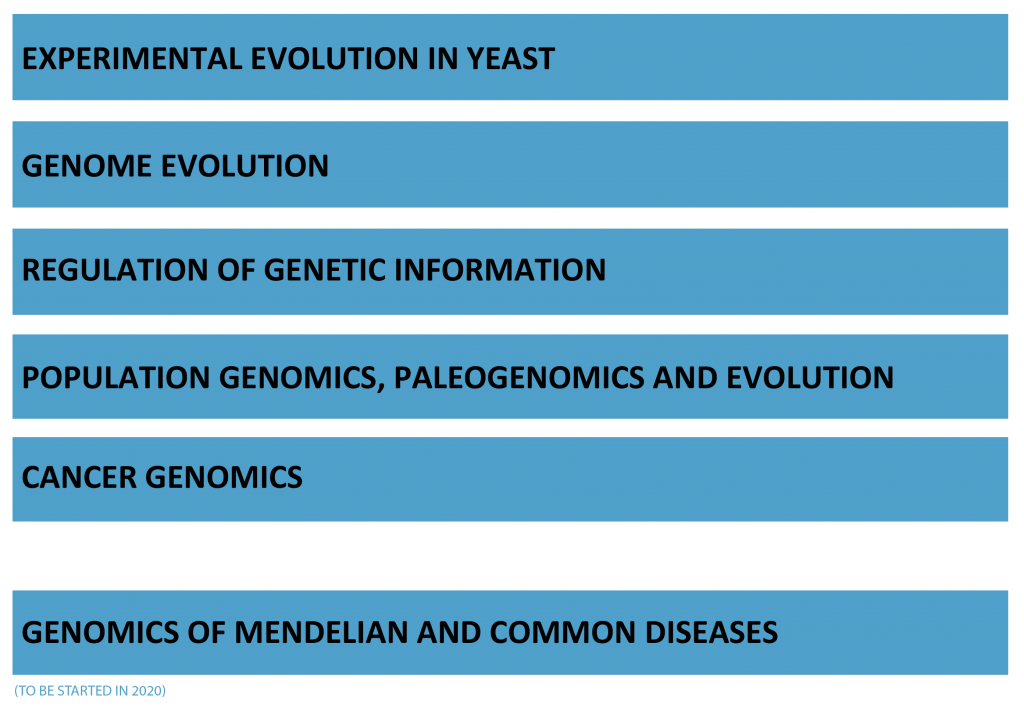 EXPERIMENTAL EVOLUTION IN YEAST

GENOME EVOLUTION

REGULATION OF GENETIC INFORMATION

POPULATION GENOMICS, PALEOGENOMICS AND EVOLUTION

CANCER GENOMICS

GENOMICS OF MENDELIAN AND COMMON DISEASES

(TO BE STARTED IN 2020)